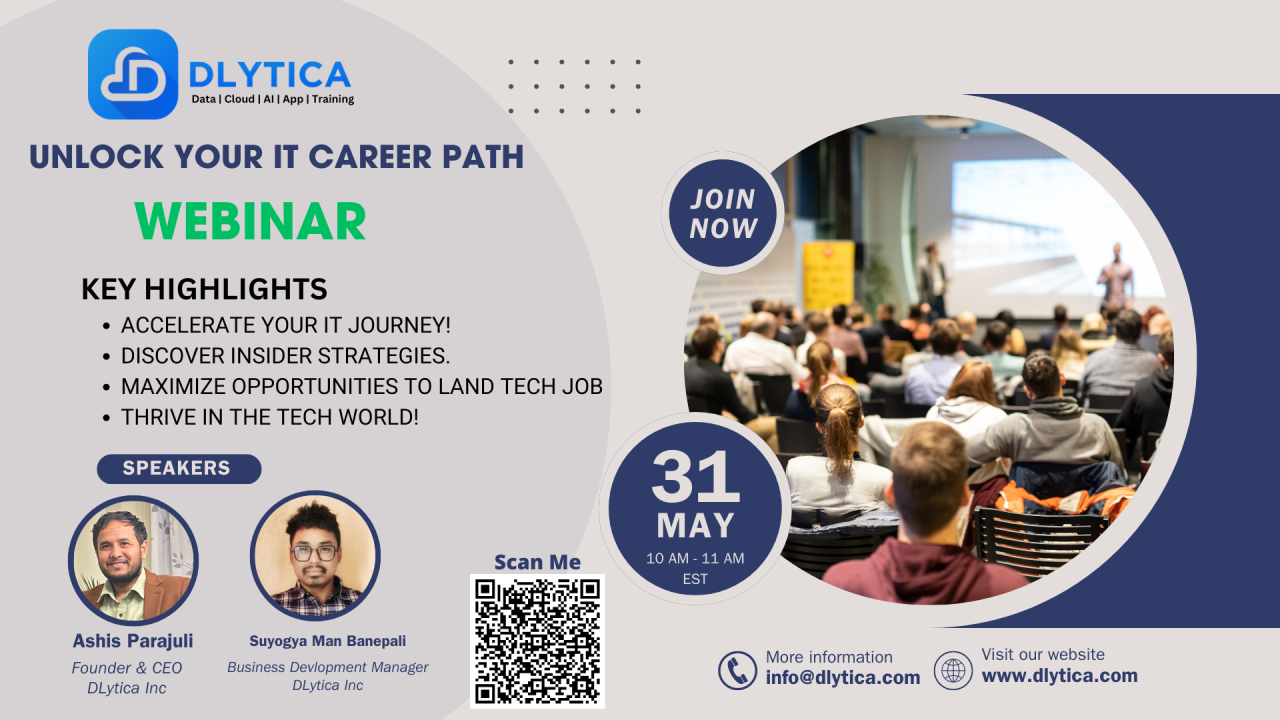 DLYTICA
Data | Cloud | AI | App | Training

UNLOCK YOUR IT CAREER PATH

WEBINAR

KEY HIGHLIGHTS
• ACCELERATE YOUR IT JOURNEY!
• DISCOVER INSIDER STRATEGIES.
• MAXIMIZE OPPORTUNITIES TO LAND TECH JOB
• THRIVE IN THE TECH WORLD!

SPEAKERS

Ashis Parajuli
Founder & CEO
DLytica Inc

Suyogya Man Banepali
Business Devlopment Manager
DLytica Inc

Scan Me

JOIN NOW

31 MAY
10 AM - 11 AM
EST

More information
info@dlytica.com

Visit our website
www.dlytica.com